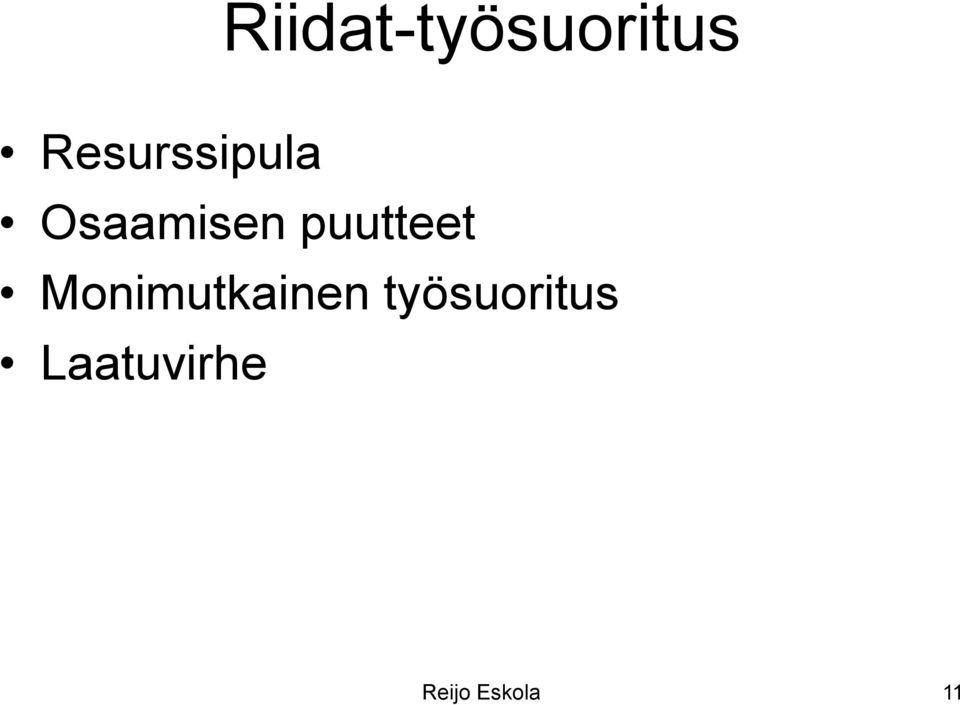 Riidat-työsuoritus

• Resurssipula
• Osaamisen puutteet
• Monimutkainen työsuoritus
• Laatuvirhe

Reijo Eskola

11